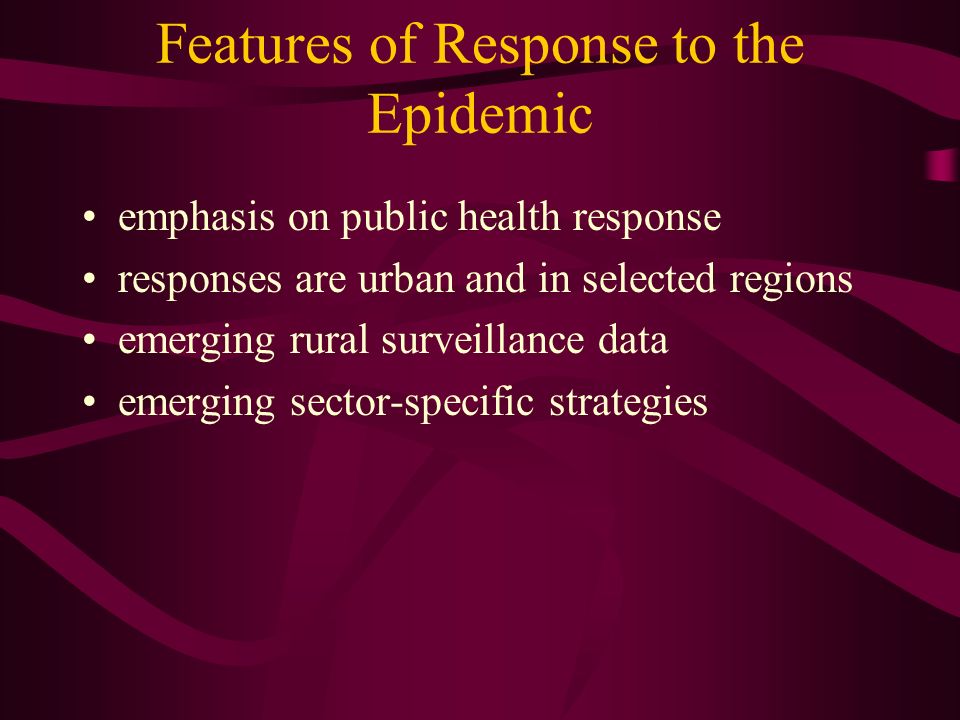 Features of Response to the Epidemic

• emphasis on public health response
• responses are urban and in selected regions
• emerging rural surveillance data
• emerging sector-specific strategies